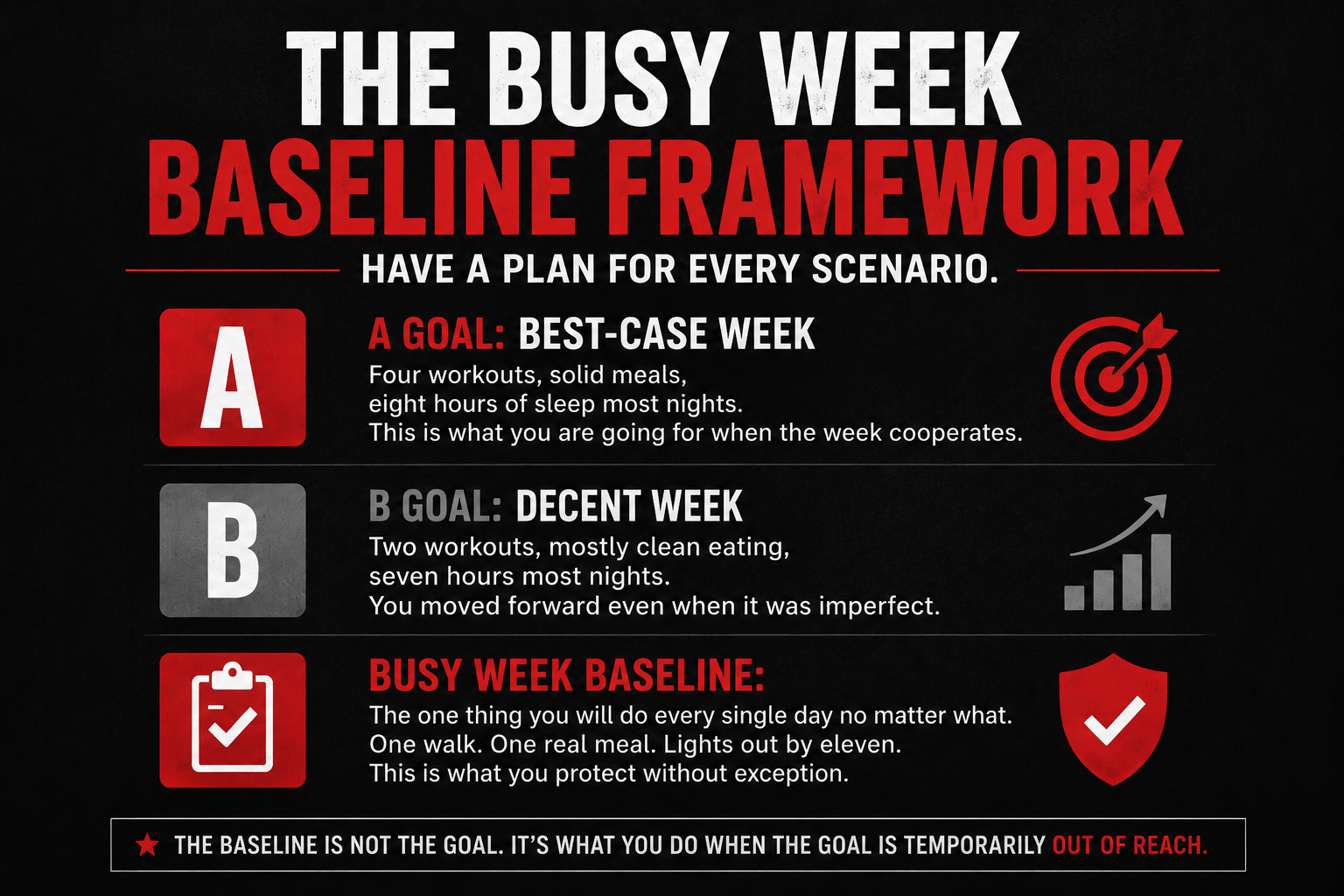 THE BUSY WEEK
BASELINE FRAMEWORK

HAVE A PLAN FOR EVERY SCENARIO.

A

A GOAL: BEST-CASE WEEK
Four workouts, solid meals, eight hours of sleep most nights. This is what you are going for when the week cooperates.

B

B GOAL: DECENT WEEK
Two workouts, mostly clean eating, seven hours most nights. You moved forward even when it was imperfect.

BUSY WEEK BASELINE:
The one thing you will do every single day no matter what. One walk. One real meal. Lights out by eleven. This is what you protect without exception.

★ THE BASELINE IS NOT THE GOAL. IT'S WHAT YOU DO WHEN THE GOAL IS TEMPORARILY OUT OF REACH.